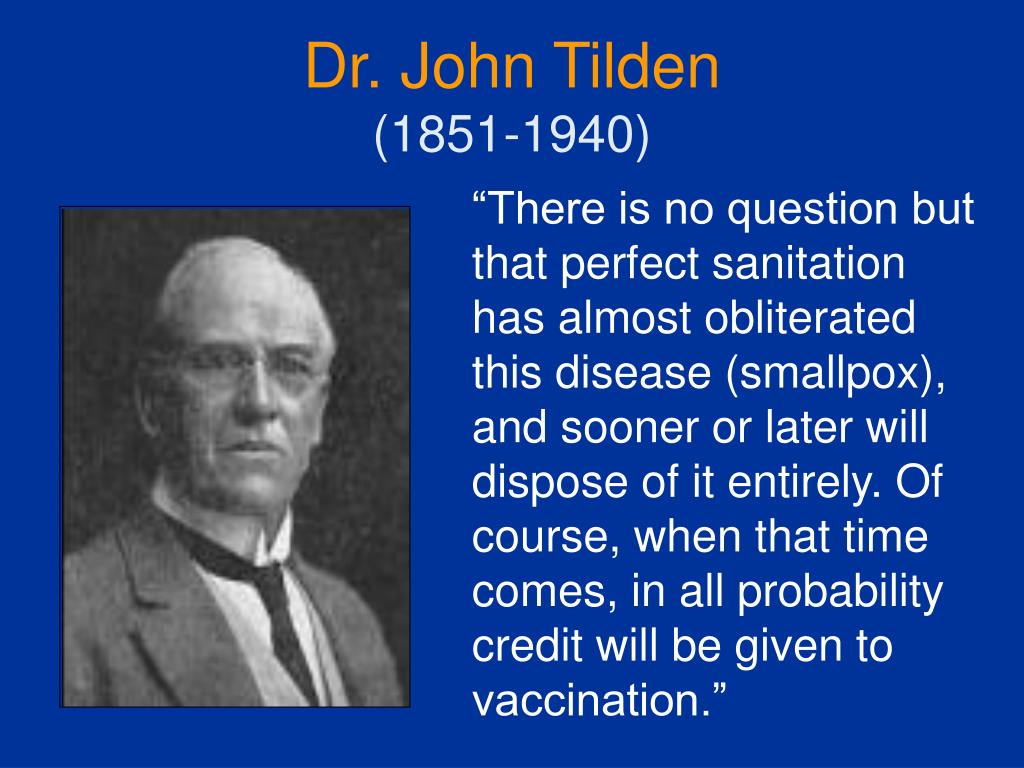 Dr. John Tilden
(1851-1940)

“There is no question but that perfect sanitation has almost obliterated this disease (smallpox), and sooner or later will dispose of it entirely. Of course, when that time comes, in all probability credit will be given to vaccination.”